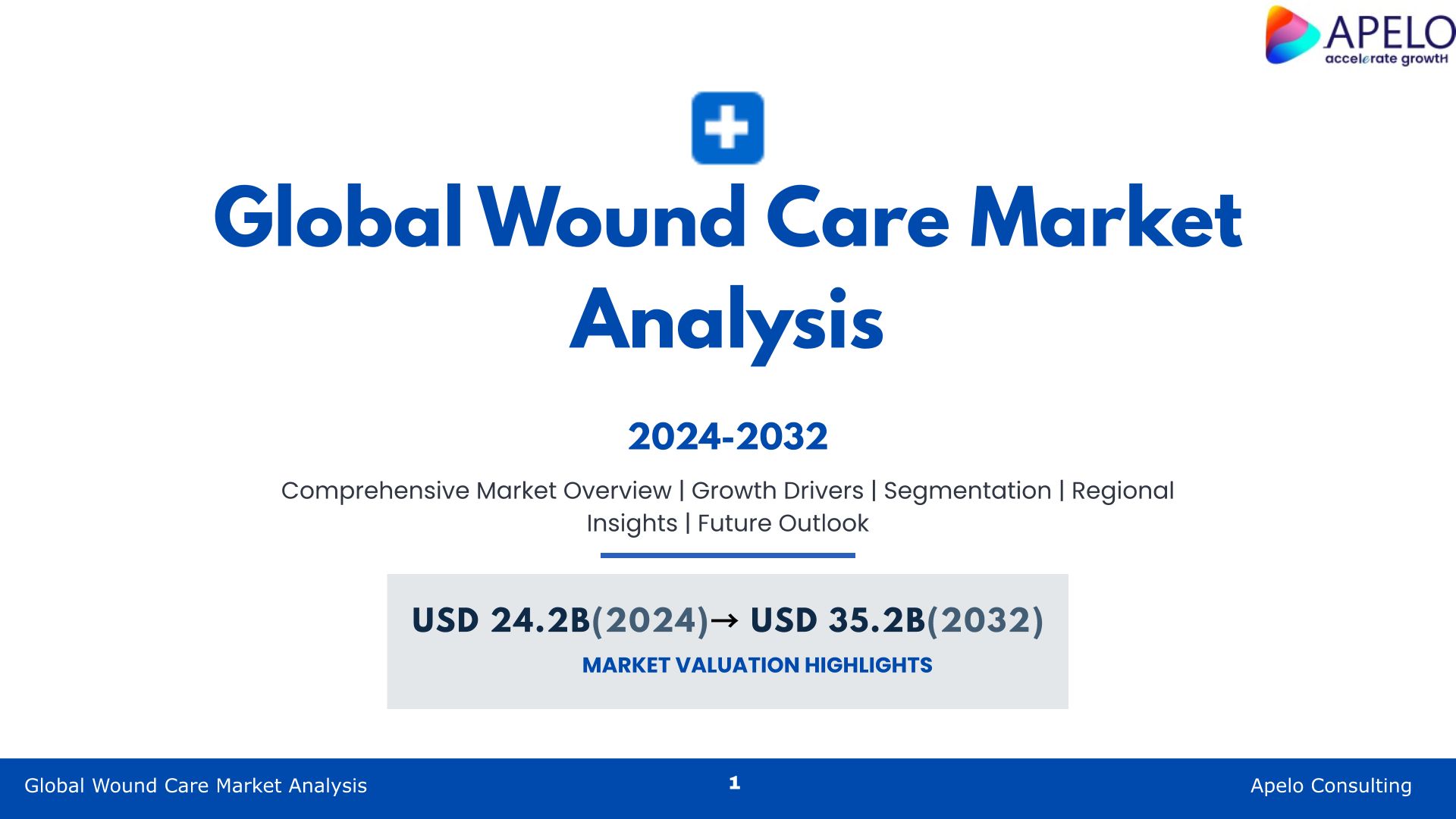 APELO
accelerate growtH

Global Wound Care Market Analysis

2024-2032

Comprehensive Market Overview | Growth Drivers | Segmentation | Regional Insights | Future Outlook

USD 24.2B(2024)→ USD 35.2B(2032)
MARKET VALUATION HIGHLIGHTS

Global Wound Care Market Analysis
1
Apelo Consulting